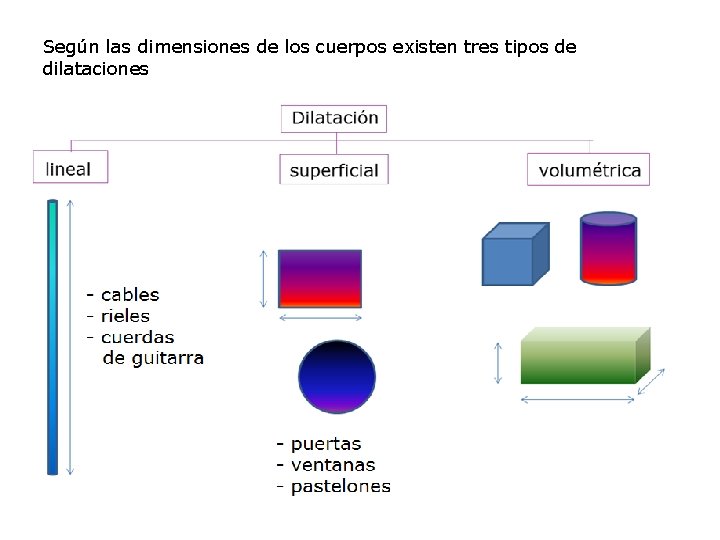 Según las dimensiones de los cuerpos existen tres tipos de dilataciones

Dilatación

lineal

superficial

volumétrica

- cables
- rieles
- cuerdas de guitarra

- puertas
- ventanas
- pastelones